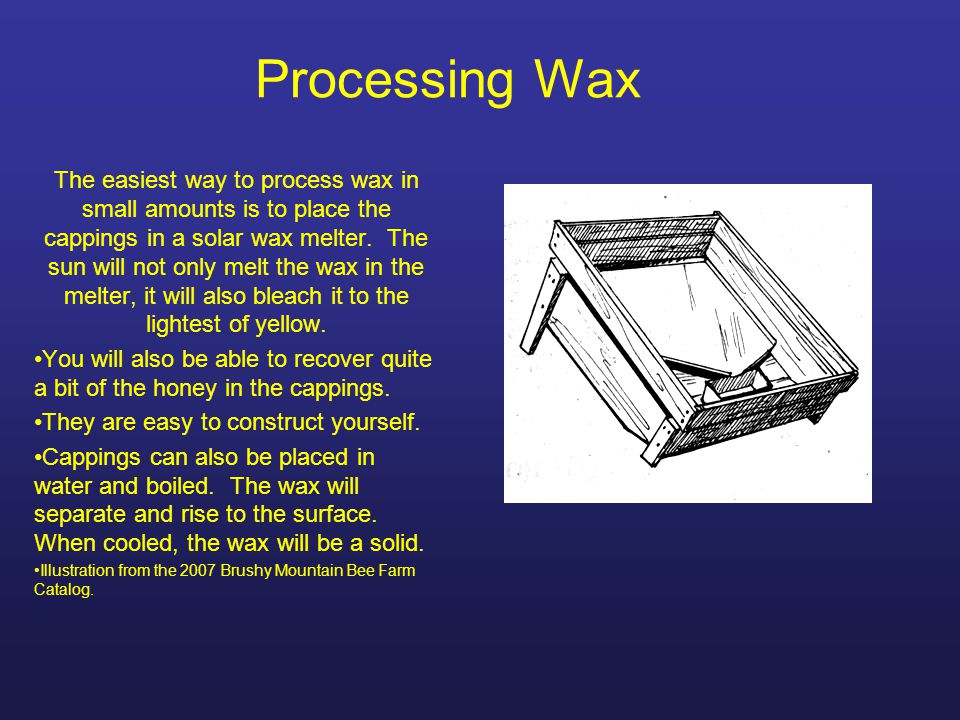 Processing Wax

The easiest way to process wax in small amounts is to place the cappings in a solar wax melter.  The sun will not only melt the wax in the melter, it will also bleach it to the lightest of yellow.

•You will also be able to recover quite a bit of the honey in the cappings.

•They are easy to construct yourself.

•Cappings can also be placed in water and boiled.  The wax will separate and rise to the surface.  When cooled, the wax will be a solid.

•Illustration from the 2007 Brushy Mountain Bee Farm Catalog.